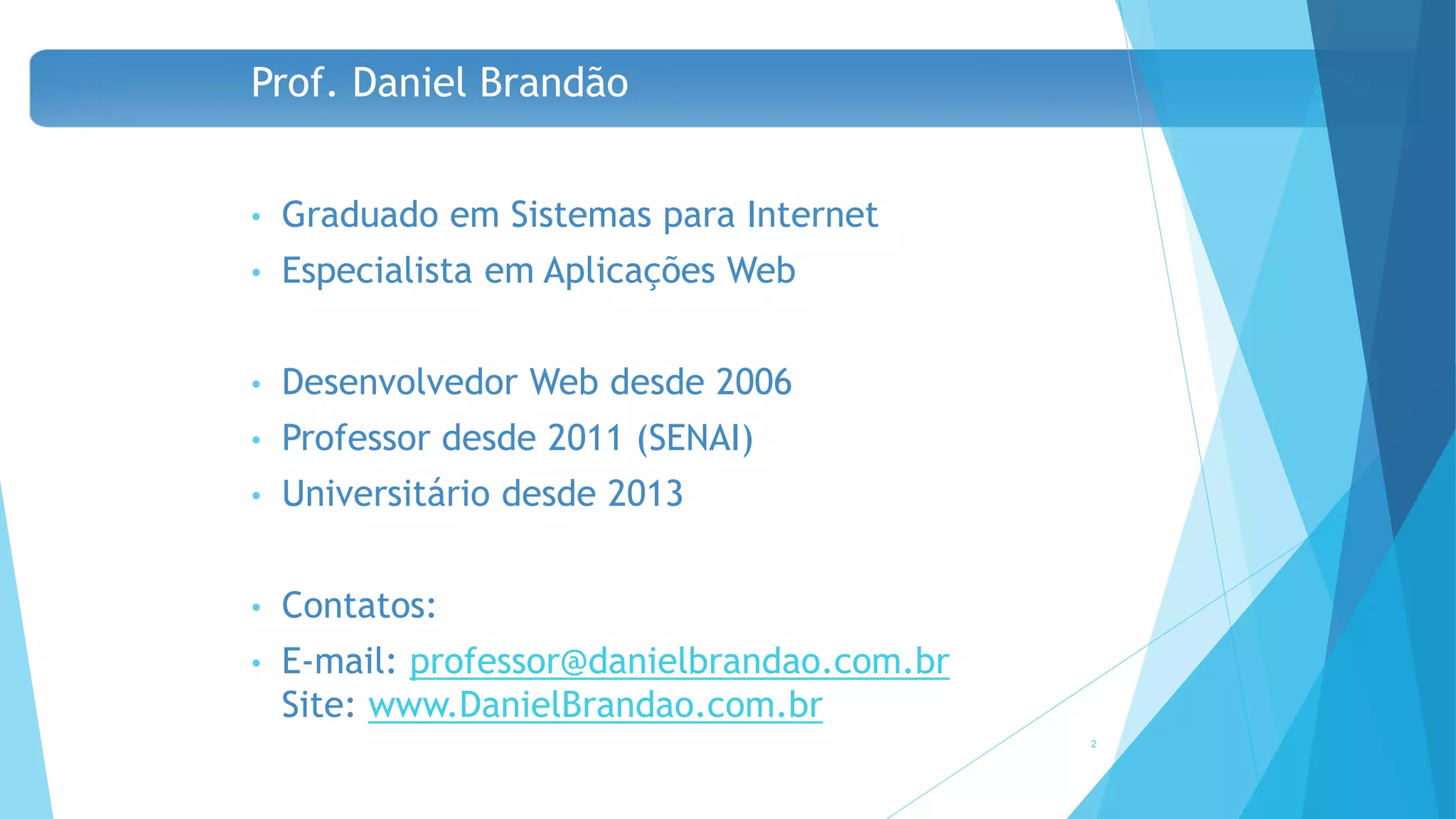 Prof. Daniel Brandão

• Graduado em Sistemas para Internet
• Especialista em Aplicações Web

• Desenvolvedor Web desde 2006
• Professor desde 2011 (SENAI)
• Universitário desde 2013

• Contatos:
• E-mail: professor@danielbrandao.com.br
Site: www.DanielBrandao.com.br

2